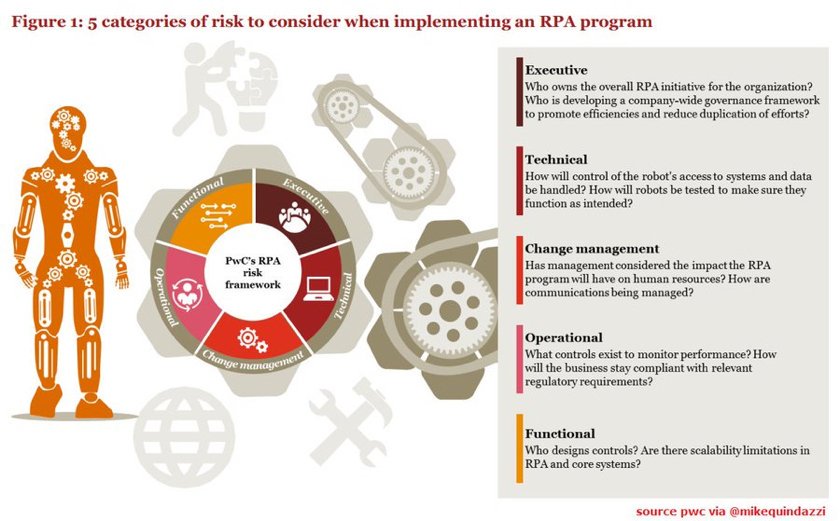 Figure 1: 5 categories of risk to consider when implementing an RPA program

Functional
Executive
Technical
Change management
Operational

PwC's RPA risk framework

Executive
Who owns the overall RPA initiative for the organization? Who is developing a company-wide governance framework to promote efficiencies and reduce duplication of efforts?

Technical
How will control of the robot's access to systems and data be handled? How will robots be tested to make sure they function as intended?

Change management
Has management considered the impact the RPA program will have on human resources? How are communications being managed?

Operational
What controls exist to monitor performance? How will the business stay compliant with relevant regulatory requirements?

Functional
Who designs controls? Are there scalability limitations in RPA and core systems?

source pwc via @mikequindazzi